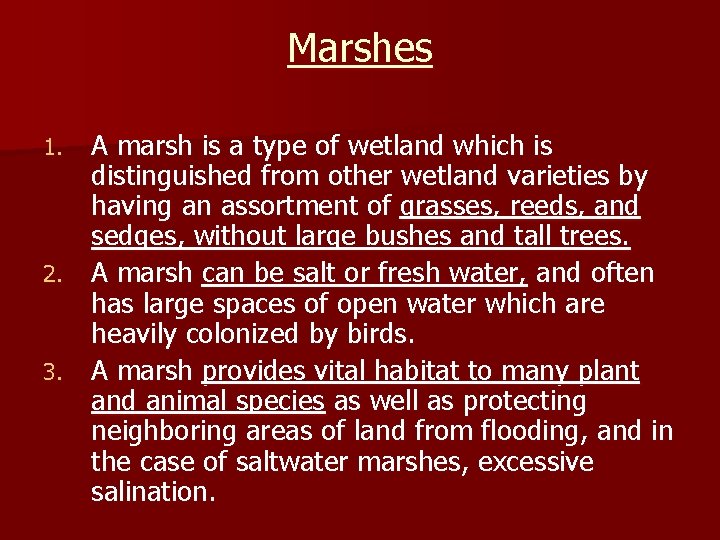 Marshes

1. A marsh is a type of wetland which is distinguished from other wetland varieties by having an assortment of grasses, reeds, and sedges, without large bushes and tall trees.
2. A marsh can be salt or fresh water, and often has large spaces of open water which are heavily colonized by birds.
3. A marsh provides vital habitat to many plant and animal species as well as protecting neighboring areas of land from flooding, and in the case of saltwater marshes, excessive salination.